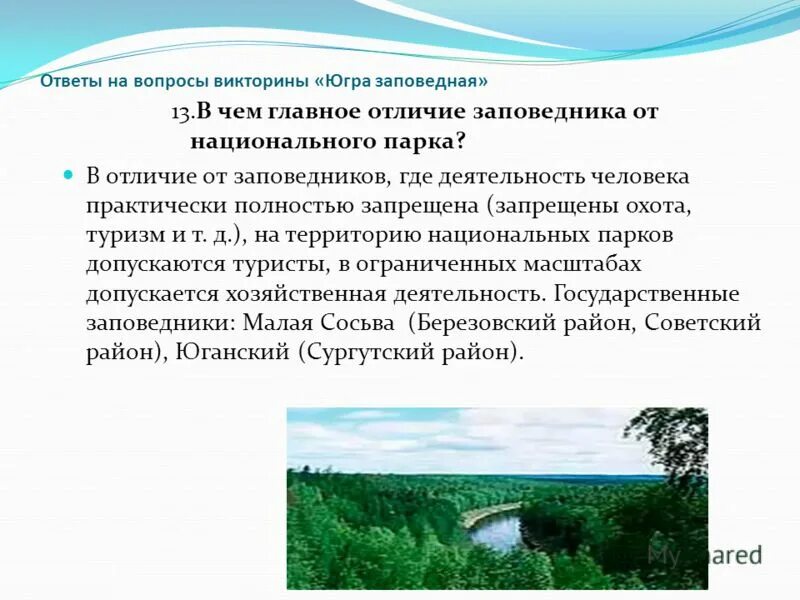 Ответы на вопросы викторины «Югра заповедная»

13.В чем главное отличие заповедника от национального парка?

В отличие от заповедников, где деятельность человека практически полностью запрещена (запрещены охота, туризм и т. д.), на территорию национальных парков допускаются туристы, в ограниченных масштабах допускается хозяйственная деятельность. Государственные заповедники: Малая Сосьва (Березовский район, Советский район), Юганский (Сургутский район).

MyShared